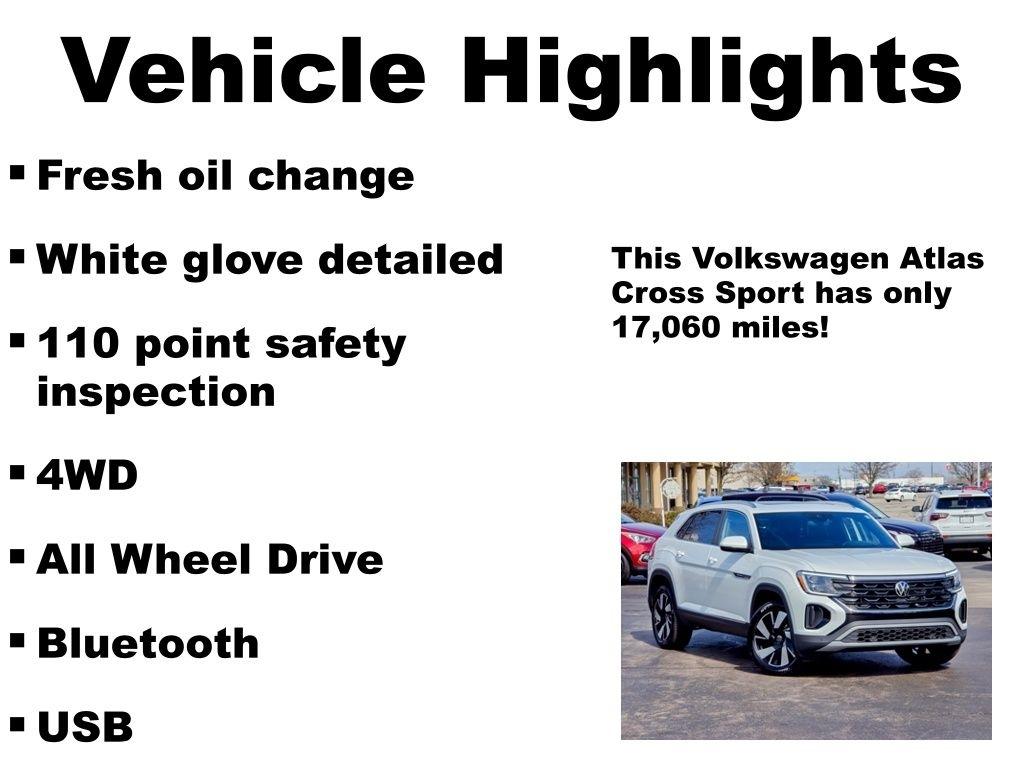 Vehicle Highlights

▪ Fresh oil change

▪ White glove detailed

▪ 110 point safety inspection

▪ 4WD

▪ All Wheel Drive

▪ Bluetooth

▪ USB

This Volkswagen Atlas Cross Sport has only 17,060 miles!